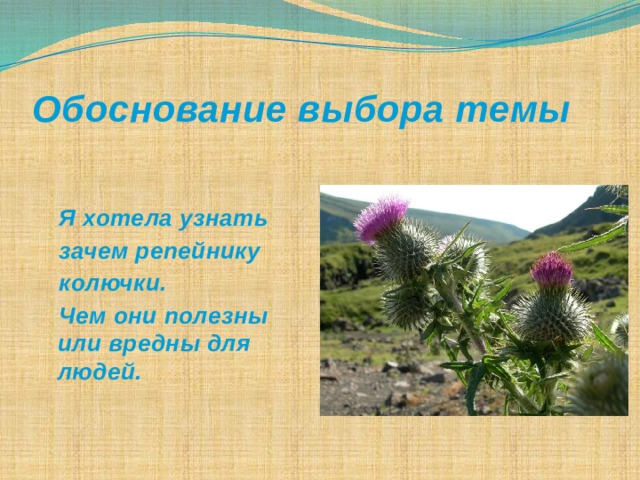 Обоснование выбора темы

Я хотела узнать зачем репейнику колючки.

Чем они полезны или вредны для людей.